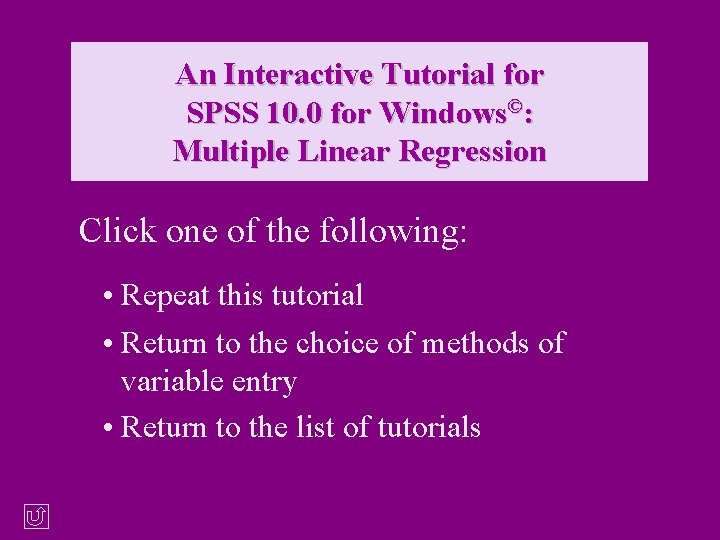 An Interactive Tutorial for SPSS 10.0 for Windows©: Multiple Linear Regression

Click one of the following:

• Repeat this tutorial

• Return to the choice of methods of variable entry

• Return to the list of tutorials